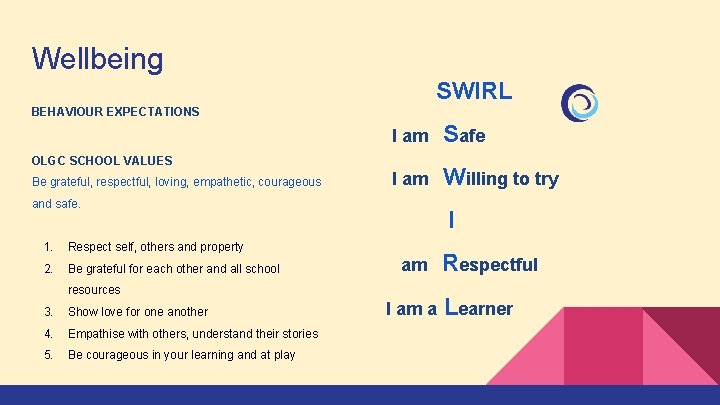 Wellbeing

BEHAVIOUR EXPECTATIONS

OLGC SCHOOL VALUES
Be grateful, respectful, loving, empathetic, courageous and safe.

1. Respect self, others and property
2. Be grateful for each other and all school resources
3. Show love for one another
4. Empathise with others, understand their stories
5. Be courageous in your learning and at play

SWIRL

I am Safe

I am Willing to try

I

am Respectful

I am a Learner